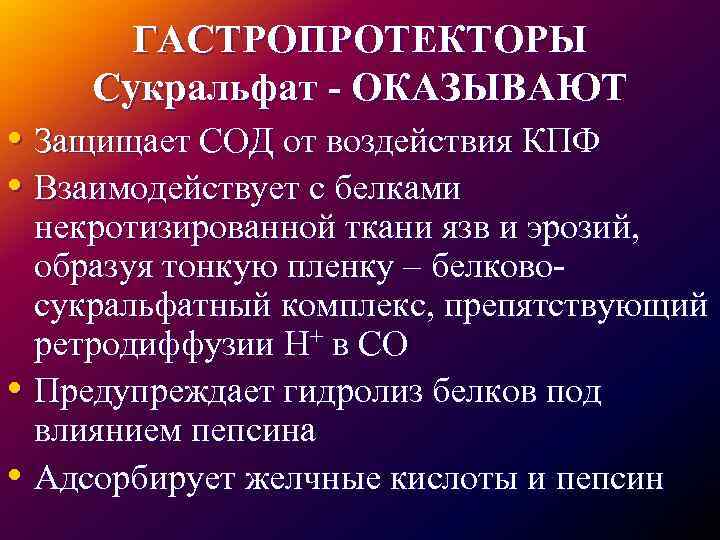 ГАСТРОПРОТЕКТОРЫ
Сукральфат - ОКАЗЫВАЮТ

• Защищает СОД от воздействия КПФ
• Взаимодействует с белками некротизированной ткани язв и эрозий, образуя тонкую пленку – белково-сукральфатный комплекс, препятствующий ретродиффузии $H^+$ в СО
• Предупреждает гидролиз белков под влиянием пепсина
• Адсорбирует желчные кислоты и пепсин